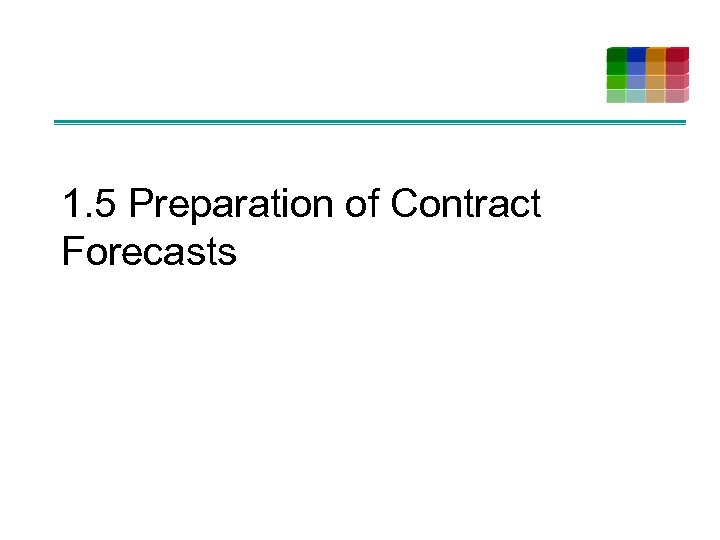 1.5 Preparation of Contract Forecasts